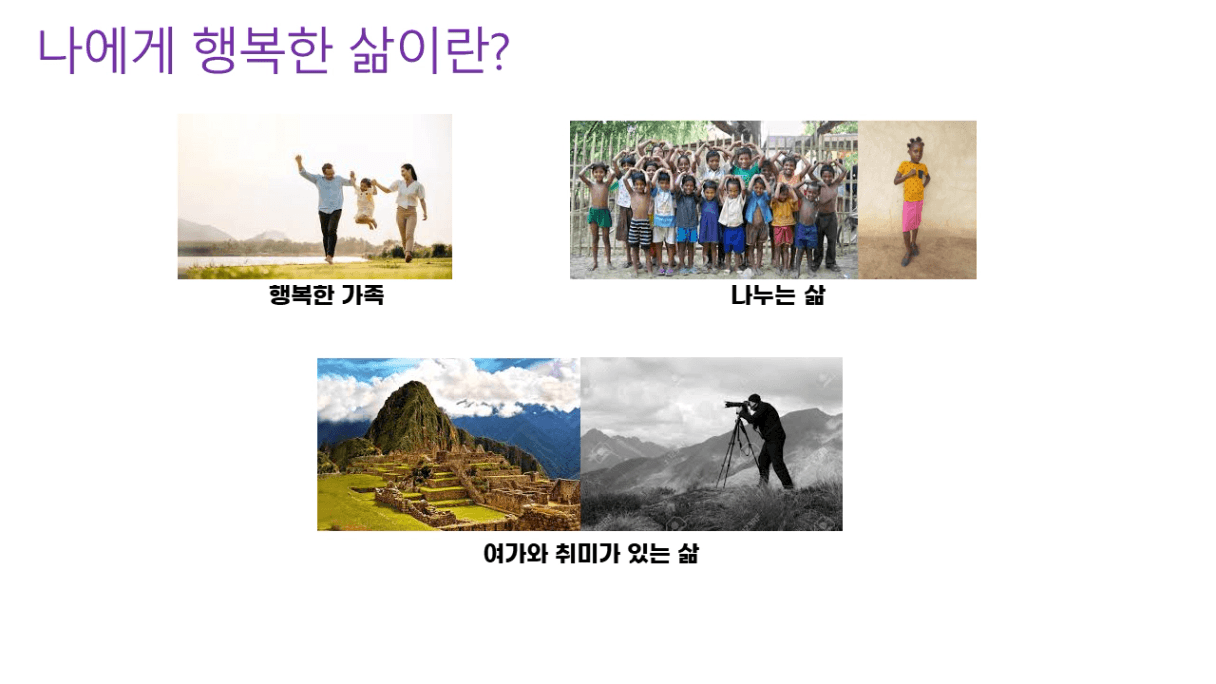 나에게 행복한 삶이란?

행복한 가족

나누는 삶

여가와 취미가 있는 삶